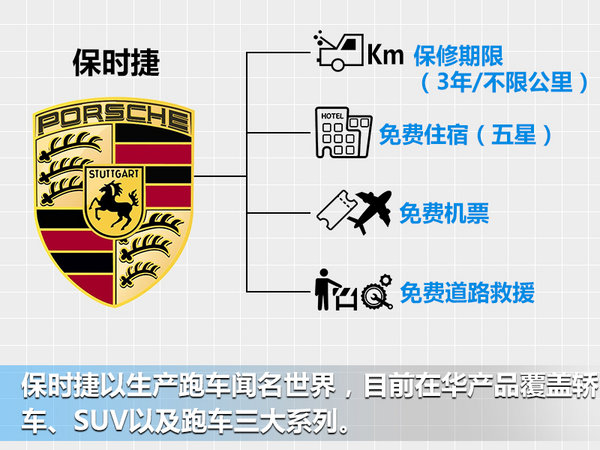 保时捷

PORSCHE

STUTTGART

Km 保修期限（3年/不限公里）

HOTEL

免费住宿（五星）

免费机票

免费道路救援

保时捷以生产跑车闻名世界，目前在华产品覆盖轿车、SUV以及跑车三大系列。